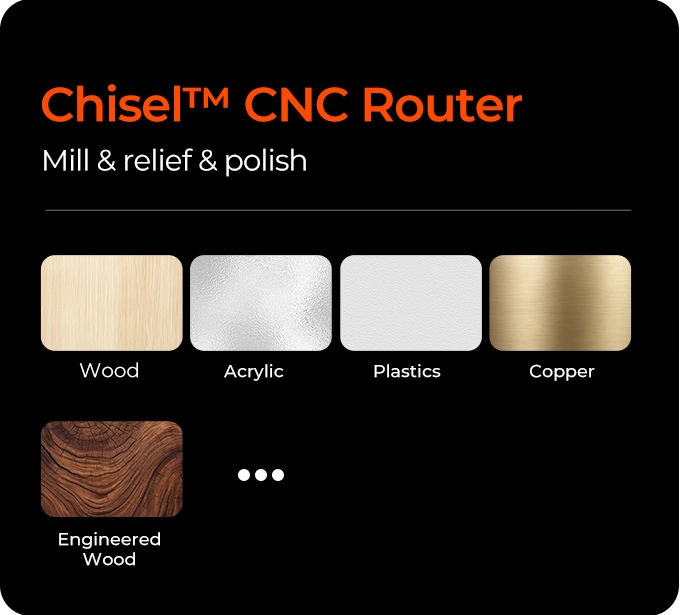 Chisel™ CNC Router

Mill & relief & polish

Wood

Acrylic

Plastics

Copper

Engineered Wood

•••